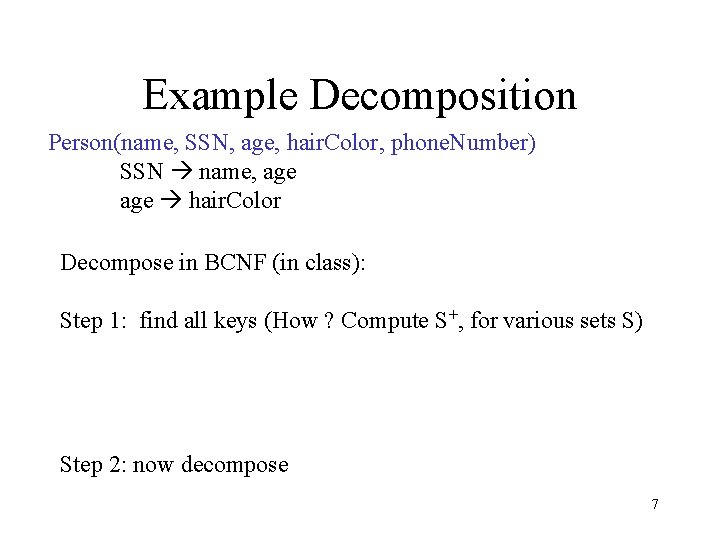 Example Decomposition

Person(name, SSN, age, hairColor, phoneNumber)
SSN → name, age
age → hairColor

Decompose in BCNF (in class):

Step 1: find all keys (How ? Compute $S^+$, for various sets S)

Step 2: now decompose

7